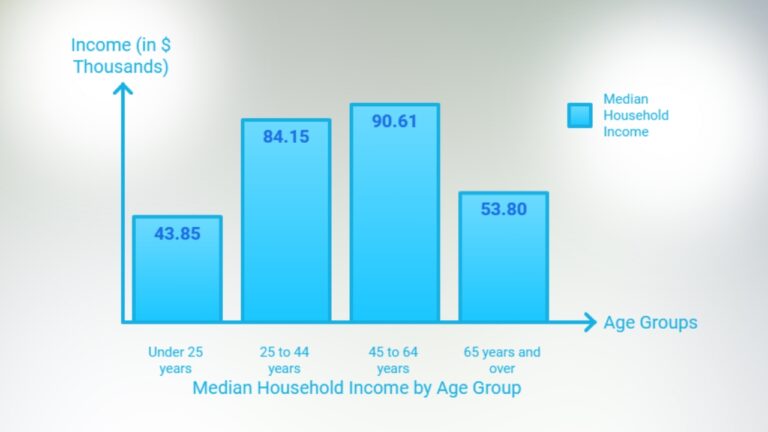 Income (in $ Thousands)

Median Household Income

43.85

84.15

90.61

53.80

Age Groups

Under 25 years

25 to 44 years

45 to 64 years

65 years and over

Median Household Income by Age Group